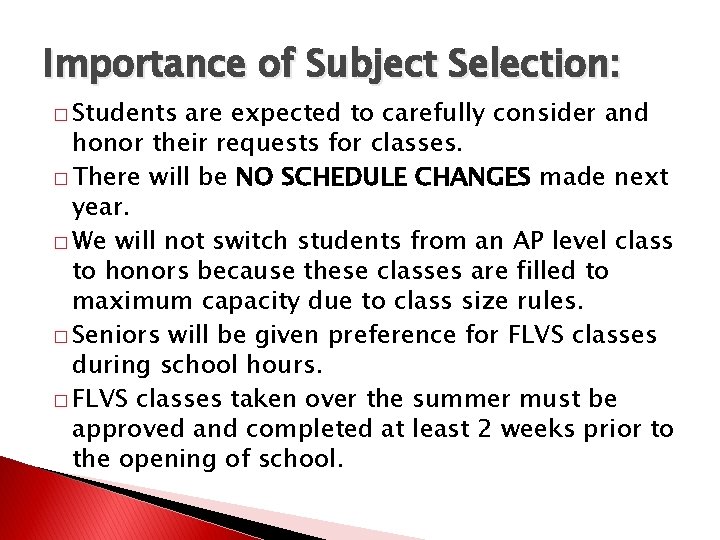 Importance of Subject Selection:

□ Students are expected to carefully consider and honor their requests for classes.

□ There will be NO SCHEDULE CHANGES made next year.

□ We will not switch students from an AP level class to honors because these classes are filled to maximum capacity due to class size rules.

□ Seniors will be given preference for FLVS classes during school hours.

□ FLVS classes taken over the summer must be approved and completed at least 2 weeks prior to the opening of school.